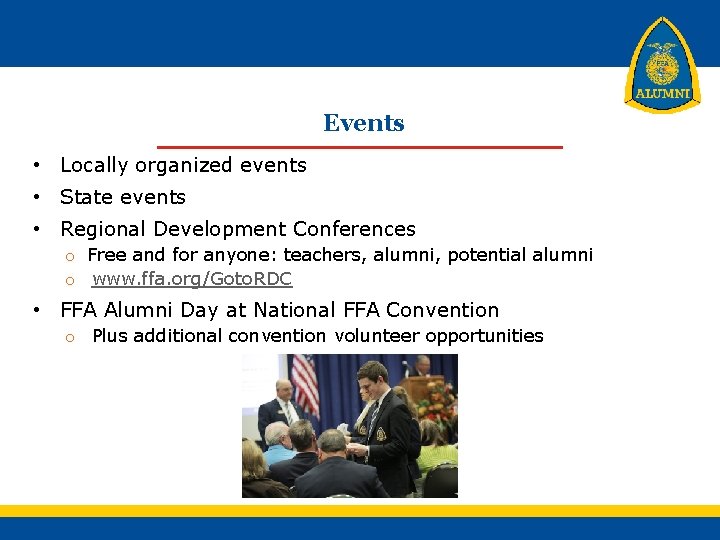 FFA
ALUMNI

Events

• Locally organized events
• State events
• Regional Development Conferences
  o Free and for anyone: teachers, alumni, potential alumni
  o www.ffa.org/GotoRDC
• FFA Alumni Day at National FFA Convention
  o Plus additional convention volunteer opportunities